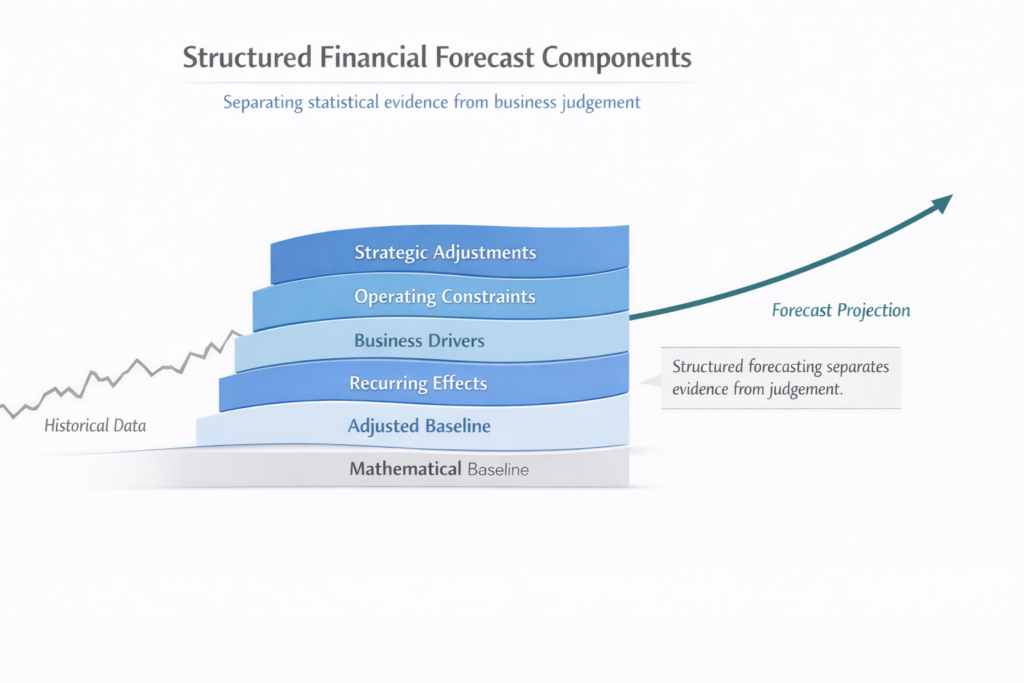 Structured Financial Forecast Components

Separating statistical evidence from business judgement

Strategic Adjustments

Operating Constraints

Business Drivers

Recurring Effects

Adjusted Baseline

Mathematical Baseline

Historical Data

Forecast Projection

Structured forecasting separates evidence from judgement.